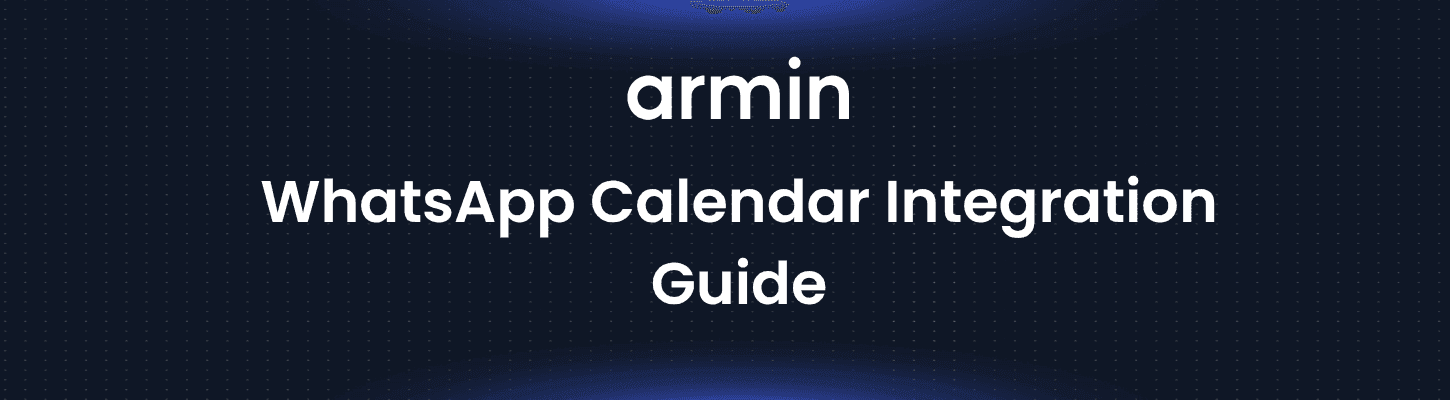 armin

WhatsApp Calendar Integration Guide